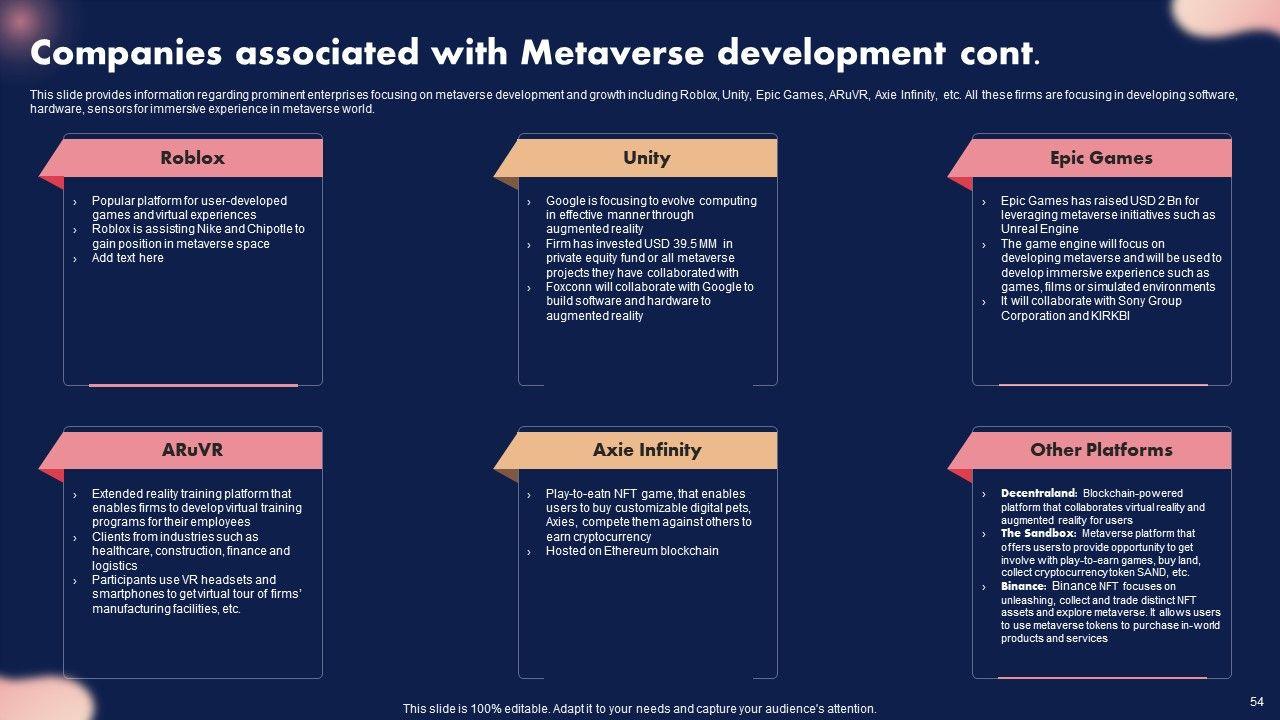 Companies associated with Metaverse development cont.

This slide provides information regarding prominent enterprises focusing on metaverse development and growth including Roblox, Unity, Epic Games, ARuVR, Axie Infinity, etc. All these firms are focusing in developing software, hardware, sensors for immersive experience in metaverse world.

Roblox

› Popular platform for user-developed games and virtual experiences
› Roblox is assisting Nike and Chipotle to gain position in metaverse space
› Add text here

Unity

› Google is focusing to evolve computing in effective manner through augmented reality
› Firm has invested USD 39.5 MM in private equity fund or all metaverse projects they have collaborated with
› Foxconn will collaborate with Google to build software and hardware to augmented reality

Epic Games

› Epic Games has raised USD 2 Bn for leveraging metaverse initiatives such as Unreal Engine
› The game engine will focus on developing metaverse and will be used to develop immersive experience such as games, films or simulated environments
› It will collaborate with Sony Group Corporation and KIRKBI

ARuVR

› Extended reality training platform that enables firms to develop virtual training programs for their employees
› Clients from industries such as healthcare, construction, finance and logistics
› Participants use VR headsets and smartphones to get virtual tour of firms' manufacturing facilities, etc.

Axie Infinity

› Play-to-eatn NFT game, that enables users to buy customizable digital pets, Axies, compete them against others to earn cryptocurrency
› Hosted on Ethereum blockchain

Other Platforms

› Decentraland: Blockchain-powered platform that collaborates virtual reality and augmented reality for users
› The Sandbox: Metaverse platform that offers users to provide opportunity to get involve with play-to-earn games, buy land, collect cryptocurrency token SAND, etc.
› Binance: Binance NFT focuses on unleashing, collect and trade distinct NFT assets and explore metaverse. It allows users to use metaverse tokens to purchase in-world products and services

This slide is 100% editable. Adapt it to your needs and capture your audience's attention.

54